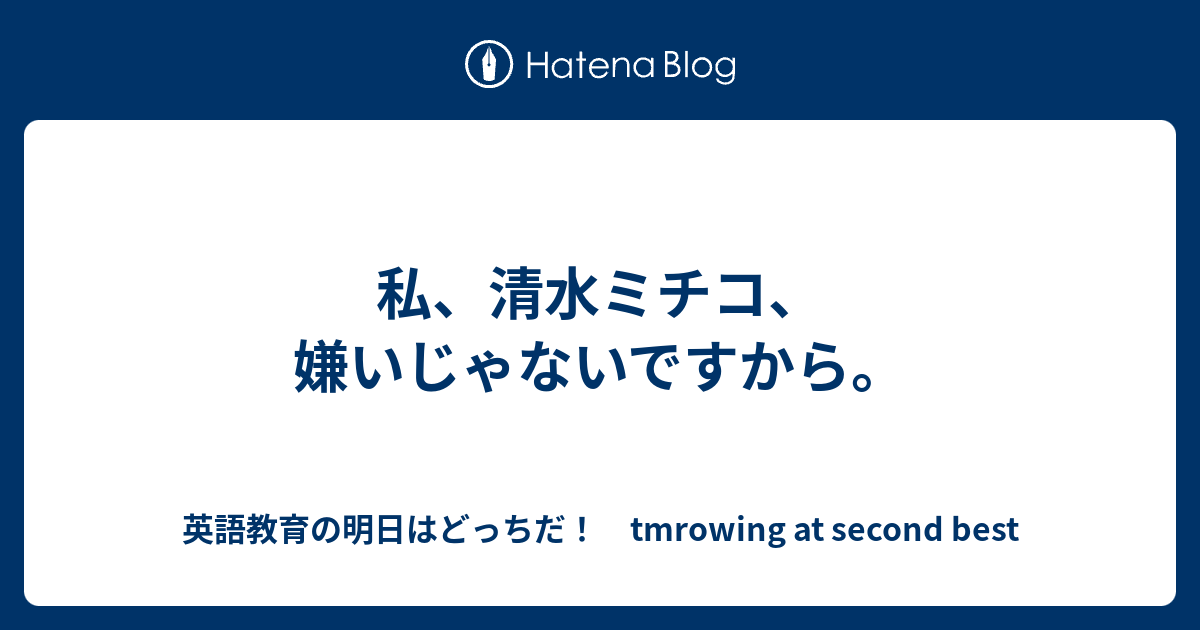 Hatena Blog

私、清水ミチコ、嫌いじゃないですから。

英語教育の明日はどっちだ！　tmrowing at second best